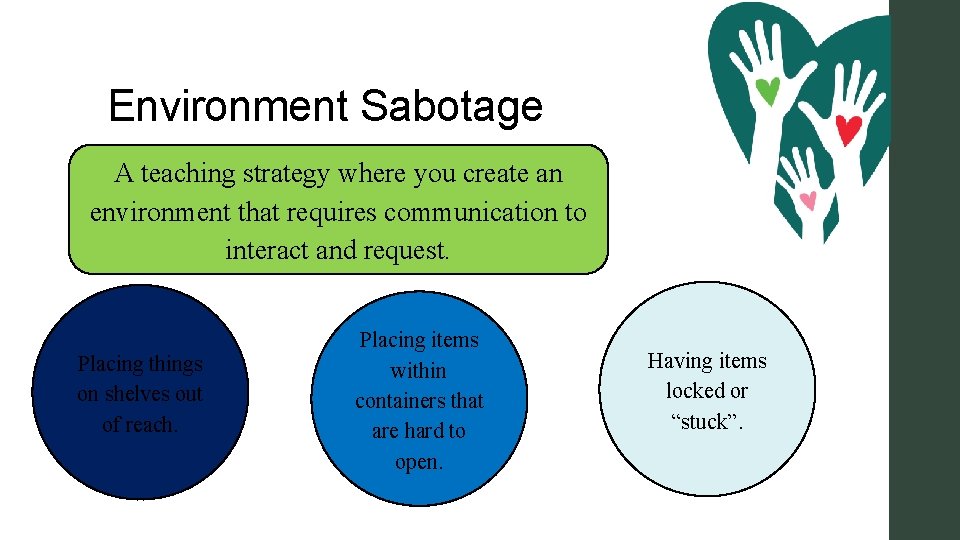 Environment Sabotage

A teaching strategy where you create an environment that requires communication to interact and request.

Placing things on shelves out of reach.

Placing items within containers that are hard to open.

Having items locked or “stuck”.